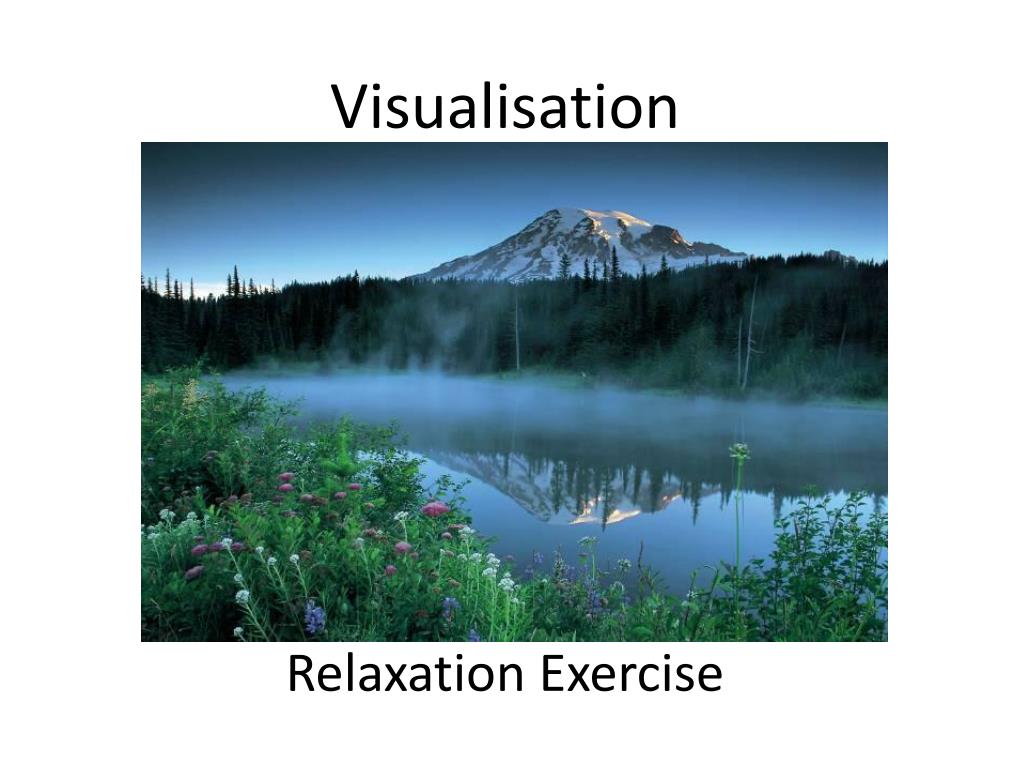 Visualisation

Relaxation Exercise